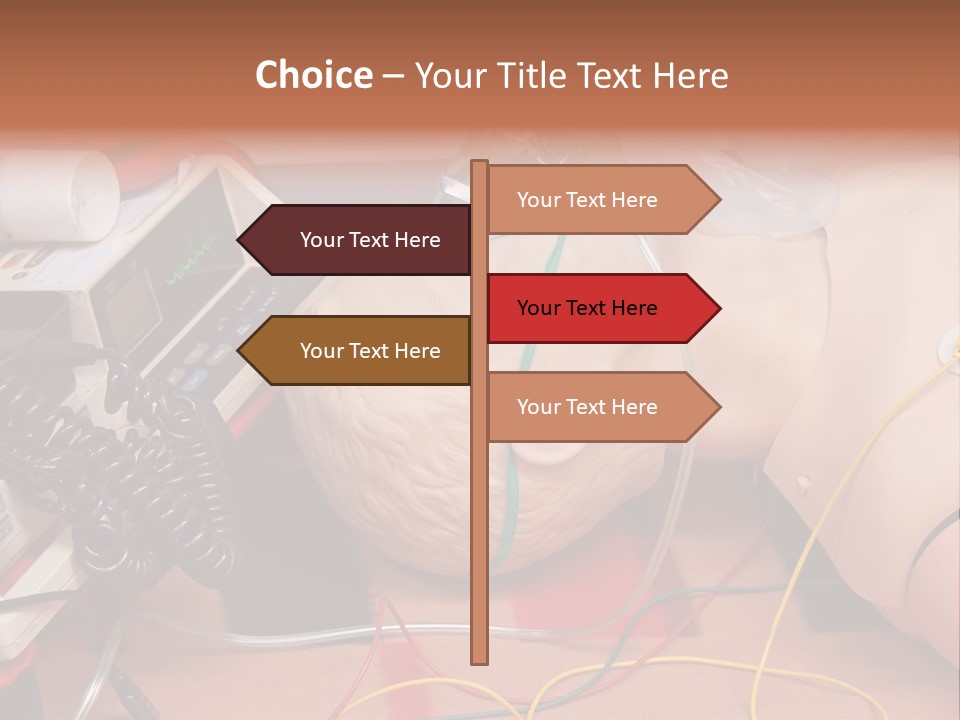 Choice – Your Title Text Here

Your Text Here

Your Text Here

Your Text Here

Your Text Here

Your Text Here